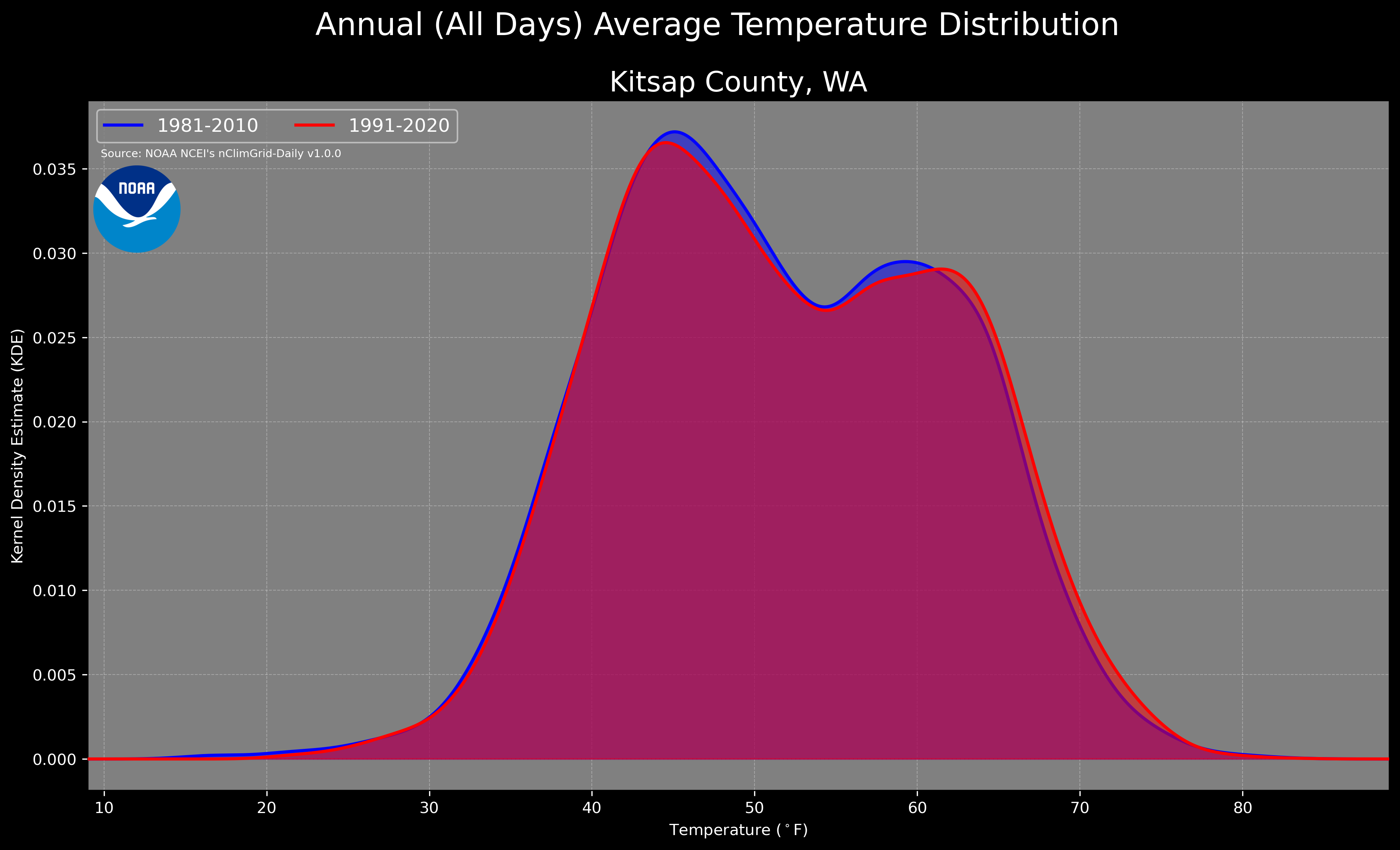 Annual (All Days) Average Temperature Distribution

Kitsap County, WA

1981-2010
1991-2020

Source: NOAA NCEI's nClimGrid-Daily v1.0.0

NOAA

Kernel Density Estimate (KDE)

0.035
0.030
0.025
0.020
0.015
0.010
0.005
0.000

10 20 30 40 50 60 70 80

Temperature ($^\circ$F)